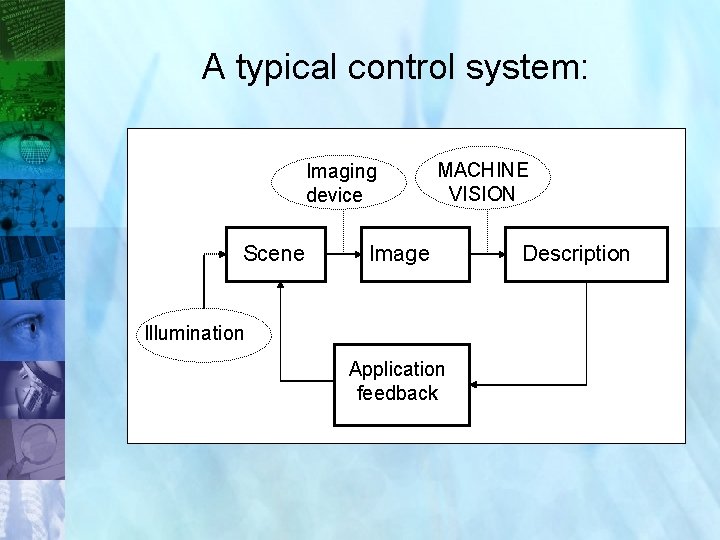 A typical control system:

Imaging device

MACHINE VISION

Scene

Image

Description

Illumination

Application feedback